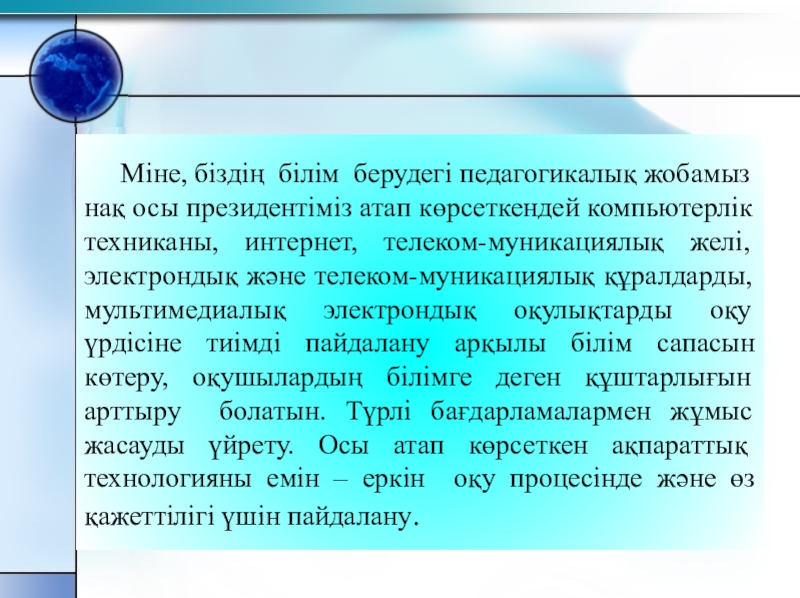 Міне, біздің білім берудегі педагогикалық жобамыз нақ осы президентіміз атап көрсеткендей компьютерлік техниканы, интернет, телеком-муникациялық желі, электрондық және телеком-муникациялық құралдарды, мультимедиалық электрондық оқулықтарды оқу үрдісіне тиімді пайдалану арқылы білім сапасын көтеру, оқушылардың білімге деген құштарлығын арттыру болатын. Түрлі бағдарламалармен жұмыс жасауды үйрету. Осы атап көрсеткен ақпараттық технологияны емін – еркін оқу процесінде және өз қажеттілігі үшін пайдалану.